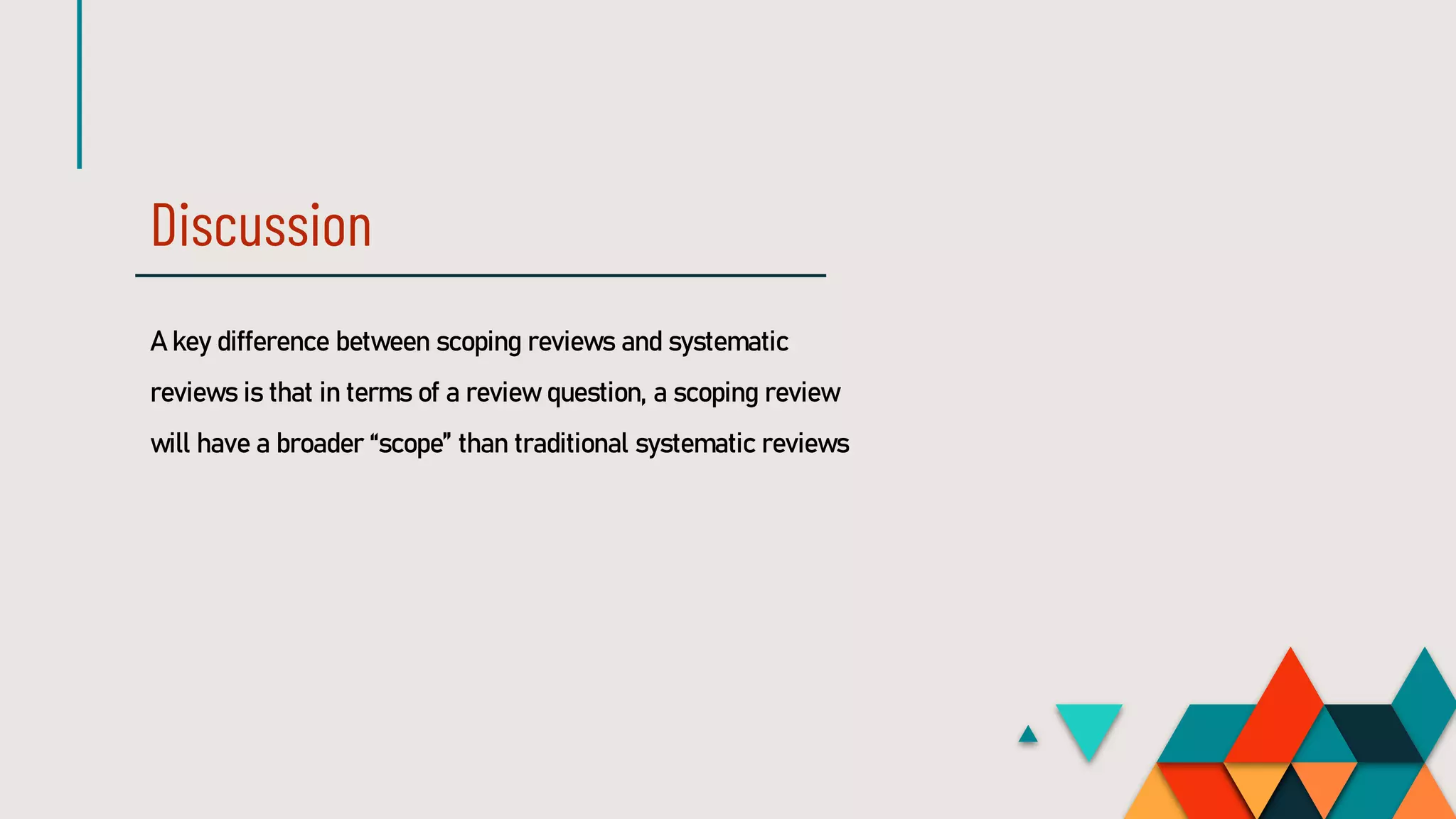 Discussion

A key difference between scoping reviews and systematic reviews is that in terms of a review question, a scoping review will have a broader “scope” than traditional systematic reviews